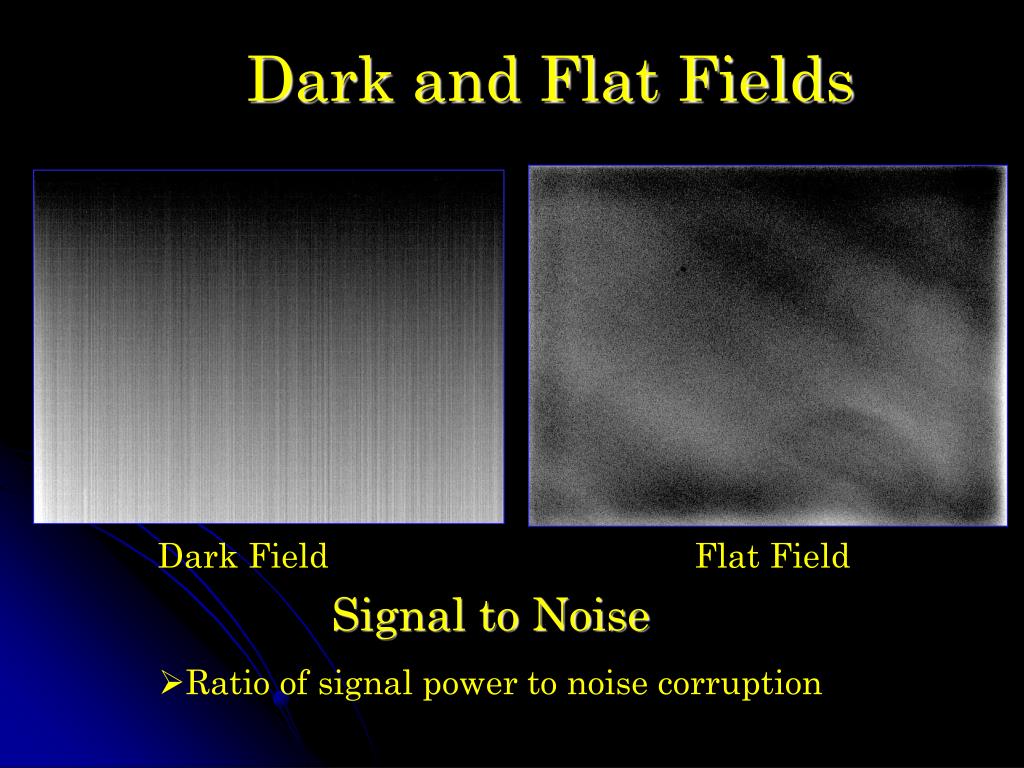 Dark and Flat Fields

Dark Field

Flat Field

Signal to Noise

➢Ratio of signal power to noise corruption